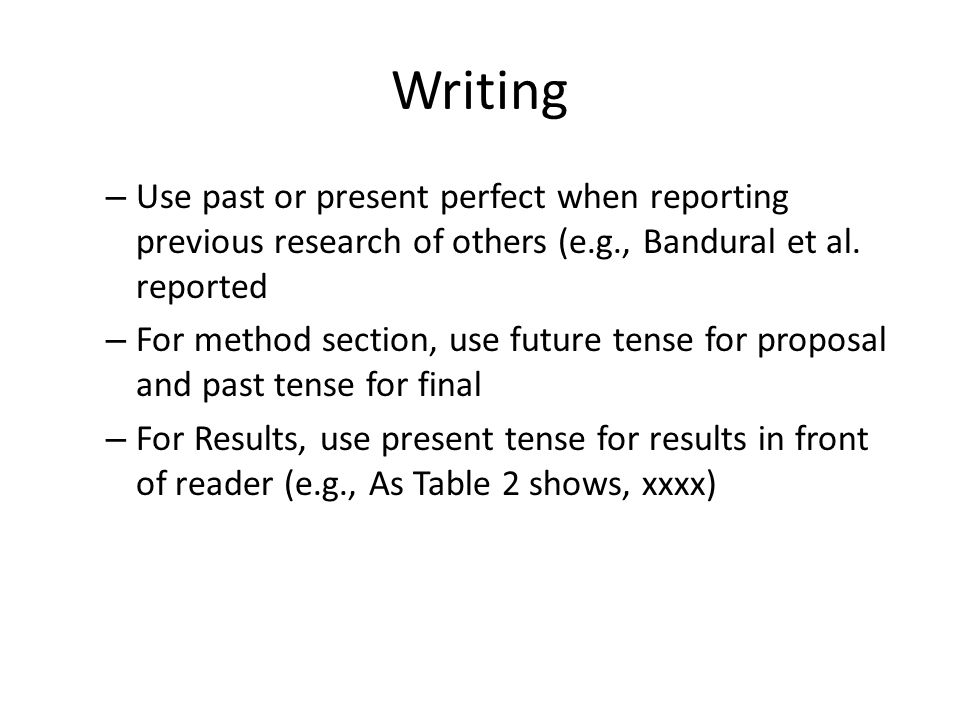 Writing

– Use past or present perfect when reporting previous research of others (e.g., Bandural et al. reported

– For method section, use future tense for proposal and past tense for final

– For Results, use present tense for results in front of reader (e.g., As Table 2 shows, xxxx)